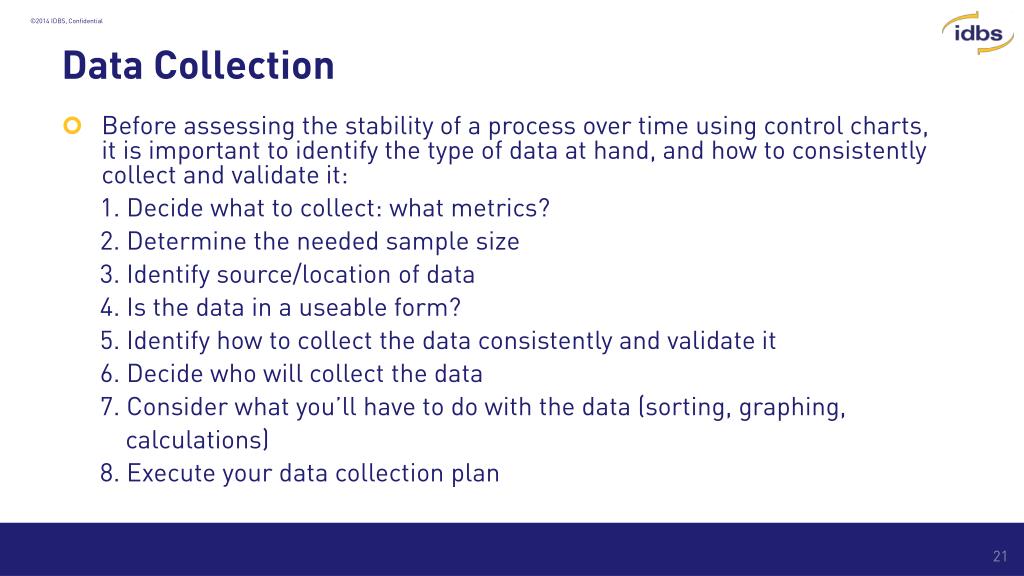 ©2014 IDBS, Confidential

idbs

Data Collection

Before assessing the stability of a process over time using control charts, it is important to identify the type of data at hand, and how to consistently collect and validate it:

1. Decide what to collect: what metrics?
2. Determine the needed sample size
3. Identify source/location of data
4. Is the data in a useable form?
5. Identify how to collect the data consistently and validate it
6. Decide who will collect the data
7. Consider what you'll have to do with the data (sorting, graphing, calculations)
8. Execute your data collection plan

21